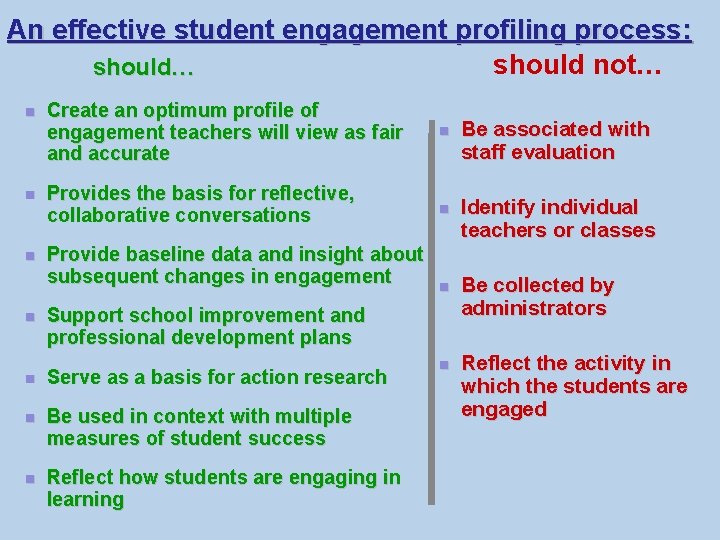 An effective student engagement profiling process:

should…

- Create an optimum profile of engagement teachers will view as fair and accurate
- Provides the basis for reflective, collaborative conversations
- Provide baseline data and insight about subsequent changes in engagement
- Support school improvement and professional development plans
- Serve as a basis for action research
- Be used in context with multiple measures of student success
- Reflect how students are engaging in learning

should not…

- Be associated with staff evaluation
- Identify individual teachers or classes
- Be collected by administrators
- Reflect the activity in which the students are engaged